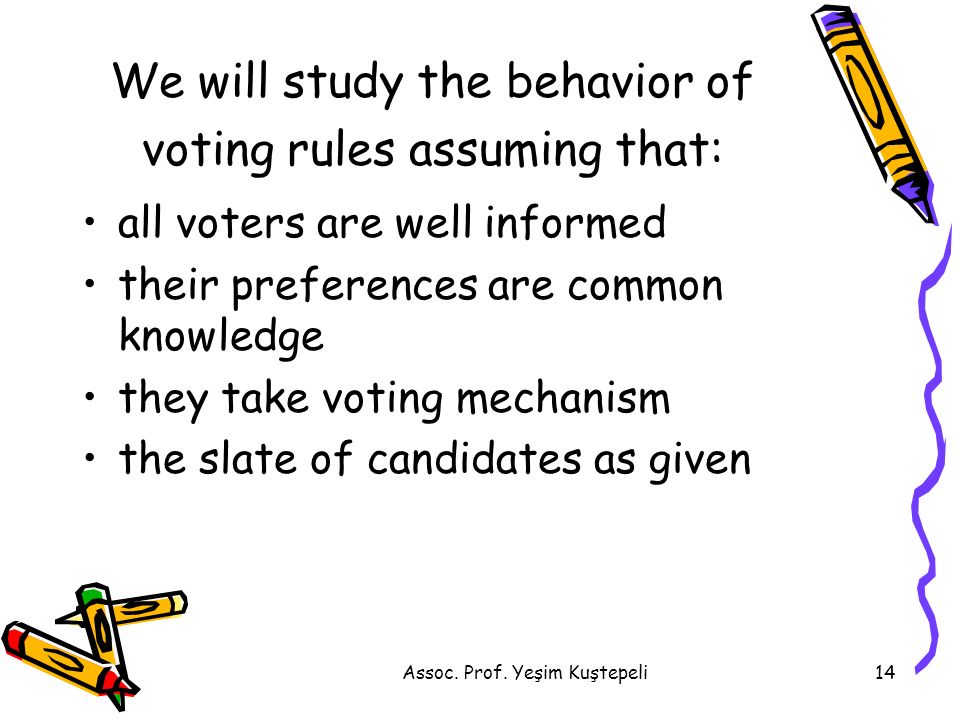 We will study the behavior of voting rules assuming that:

• all voters are well informed
• their preferences are common knowledge
• they take voting mechanism
• the slate of candidates as given

Assoc. Prof. Yeşim Kuştepeli

14